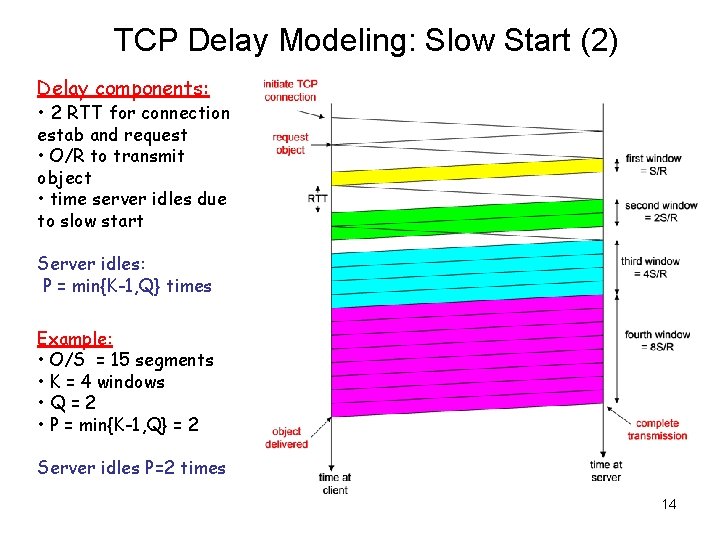 TCP Delay Modeling: Slow Start (2)

Delay components:
• 2 RTT for connection estab and request
• O/R to transmit object
• time server idles due to slow start

Server idles:
P = min{K-1,Q} times

Example:
• O/S = 15 segments
• K = 4 windows
• Q = 2
• P = min{K-1,Q} = 2

Server idles P=2 times

initiate TCP connection

request object

RTT

first window = S/R

second window = 2S/R

third window = 4S/R

fourth window = 8S/R

object delivered

complete transmission

time at client

time at server

14